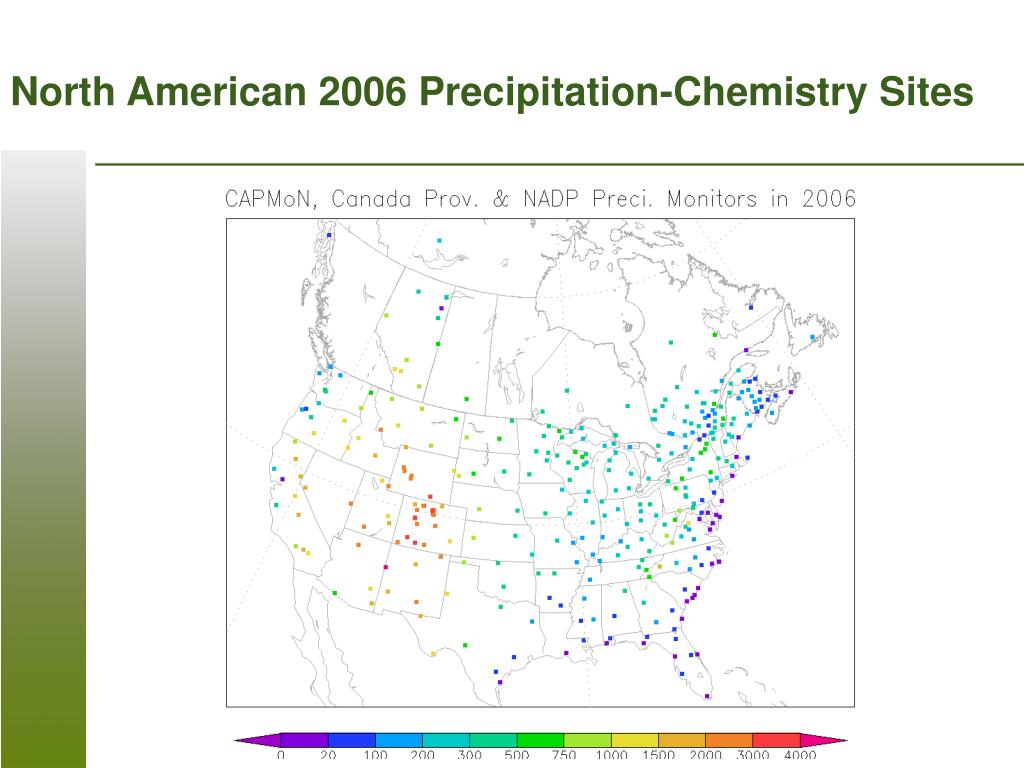 North American 2006 Precipitation-Chemistry Sites

CAPMoN, Canada Prov. & NADP Preci. Monitors in 2006

0 20 100 200 300 500 750 1000 1500 2000 3000 4000